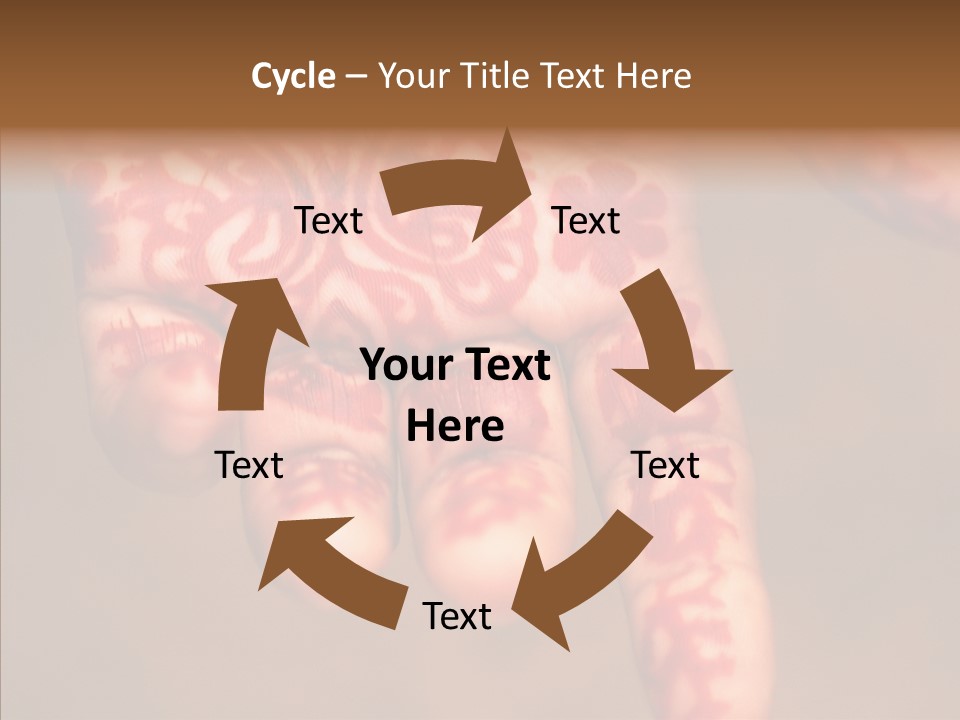 Cycle – Your Title Text Here

Text

Text

Your Text Here

Text

Text

Text